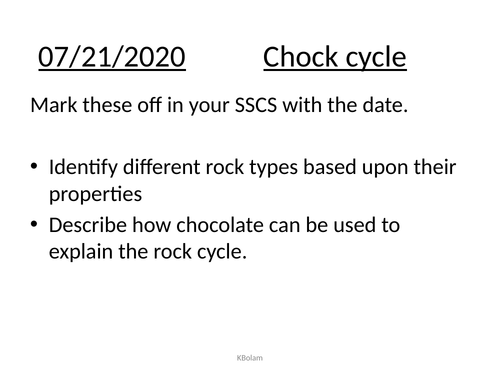 07/21/2020 Chock cycle

Mark these off in your SSCS with the date.

• Identify different rock types based upon their properties
• Describe how chocolate can be used to explain the rock cycle.

KBolam